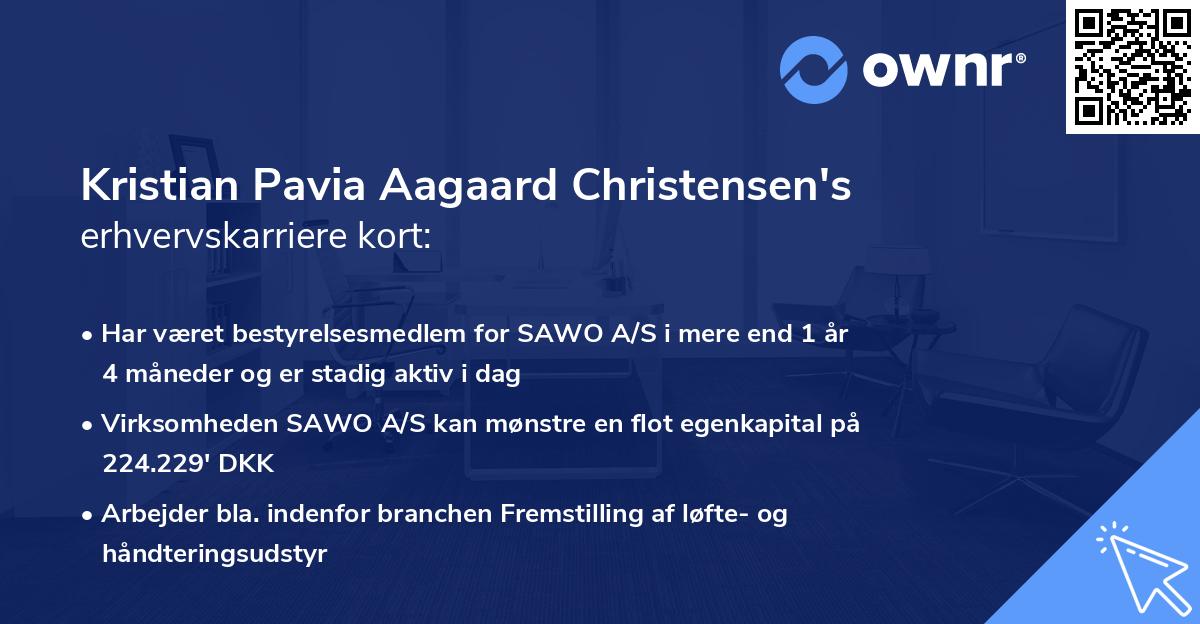 ownr®

Kristian Pavia Aagaard Christensen's
erhvervskarriere kort:

• Har været bestyrelsesmedlem for SAWO A/S i mere end 1 år 4 måneder og er stadig aktiv i dag

• Virksomheden SAWO A/S kan mønstre en flot egenkapital på 224.229' DKK

• Arbejder bla. indenfor branchen Fremstilling af løfte- og håndteringsudstyr